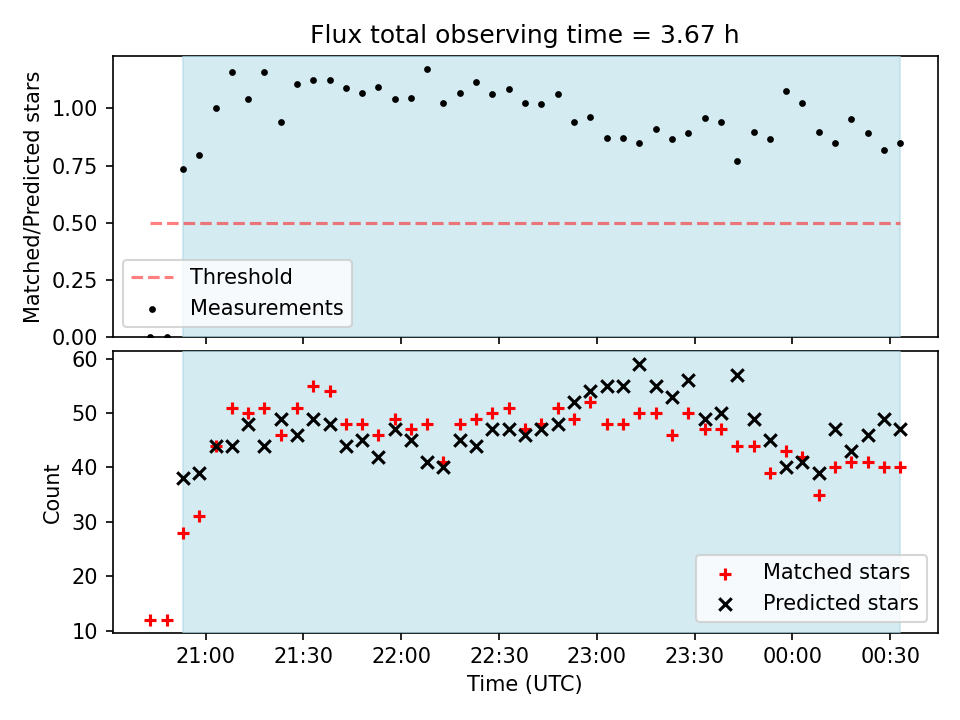 Flux total observing time = 3.67 h

Matched/Predicted stars

1.00
0.75
0.50
0.25
0.00

Threshold
Measurements

Count

60
50
40
30
20
10

Matched stars
Predicted stars

21:00
21:30
22:00
22:30
23:00
23:30
00:00
00:30

Time (UTC)